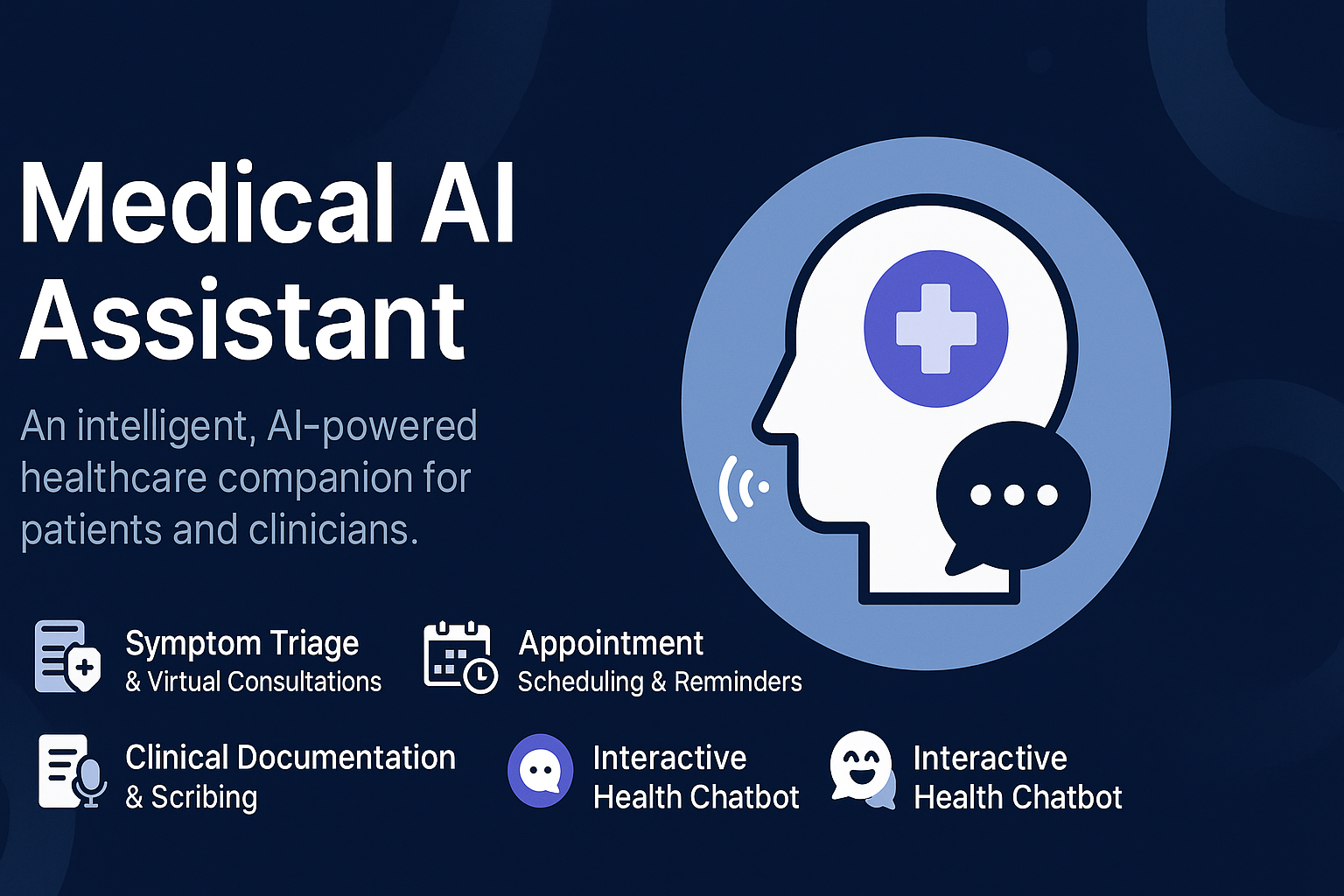 Medical AI Assistant

An intelligent, AI-powered healthcare companion for patients and clinicians.

Symptom Triage
& Virtual Consultations

Appointment
Scheduling & Reminders

Clinical Documentation
& Scribing

Interactive
Health Chatbot

Interactive
Health Chatbot